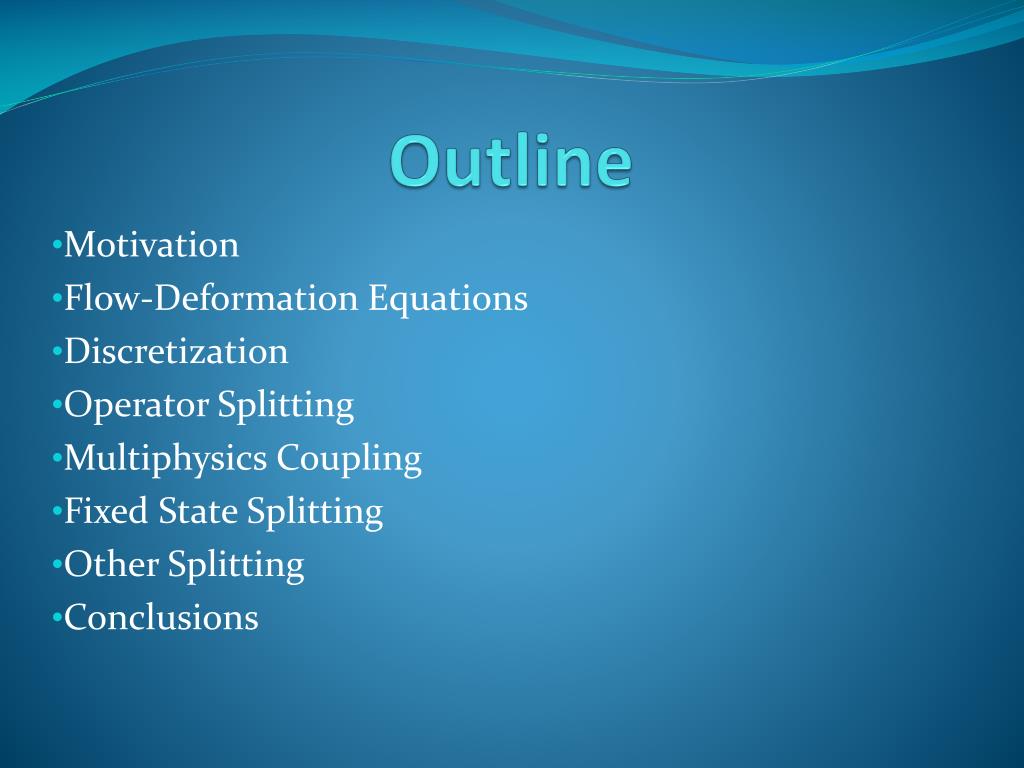 Outline

•Motivation
•Flow-Deformation Equations
•Discretization
•Operator Splitting
•Multiphysics Coupling
•Fixed State Splitting
•Other Splitting
•Conclusions